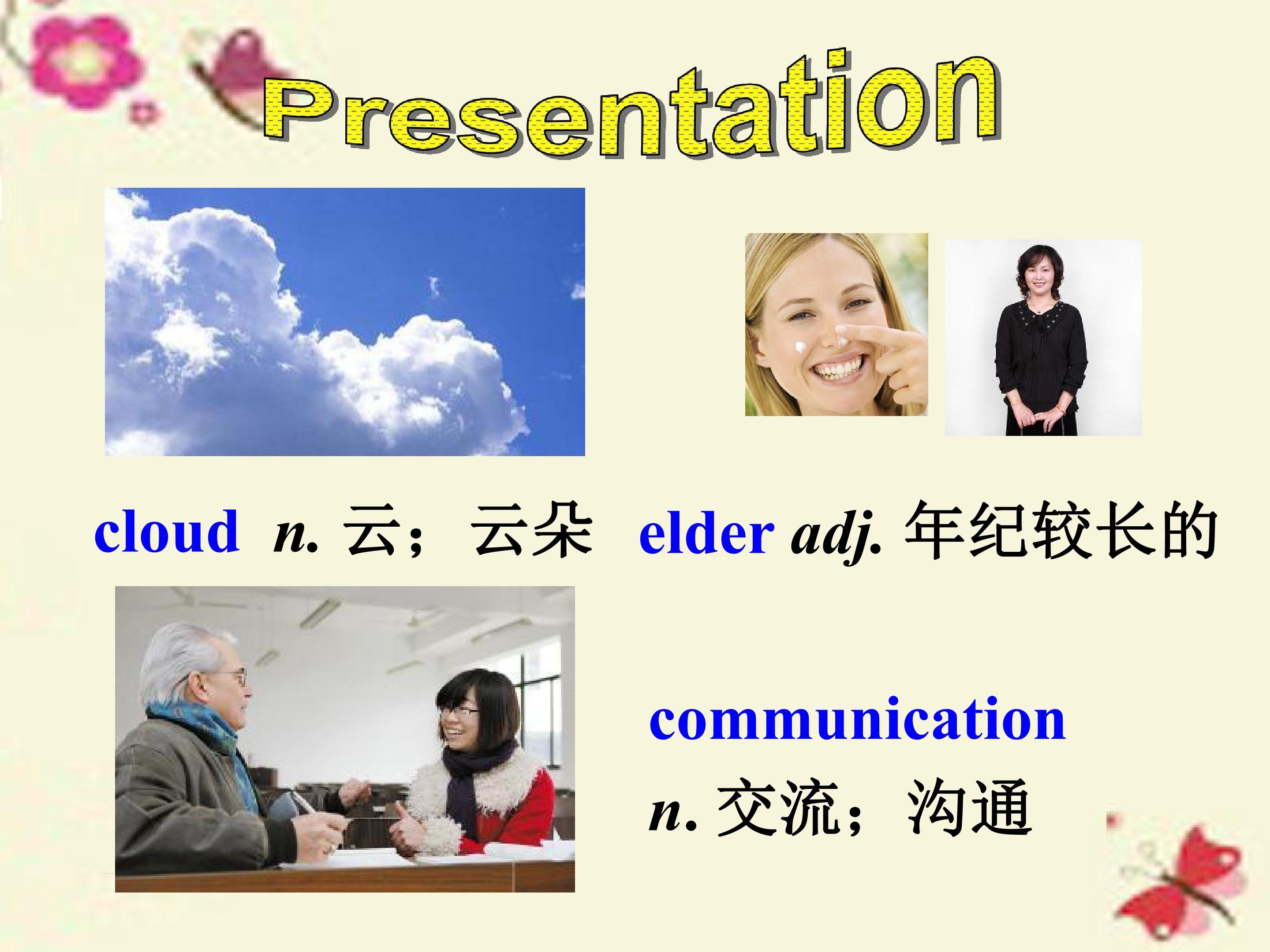 Presentation

cloud n. 云；云朵 elder adj. 年纪较长的

communication
n. 交流；沟通